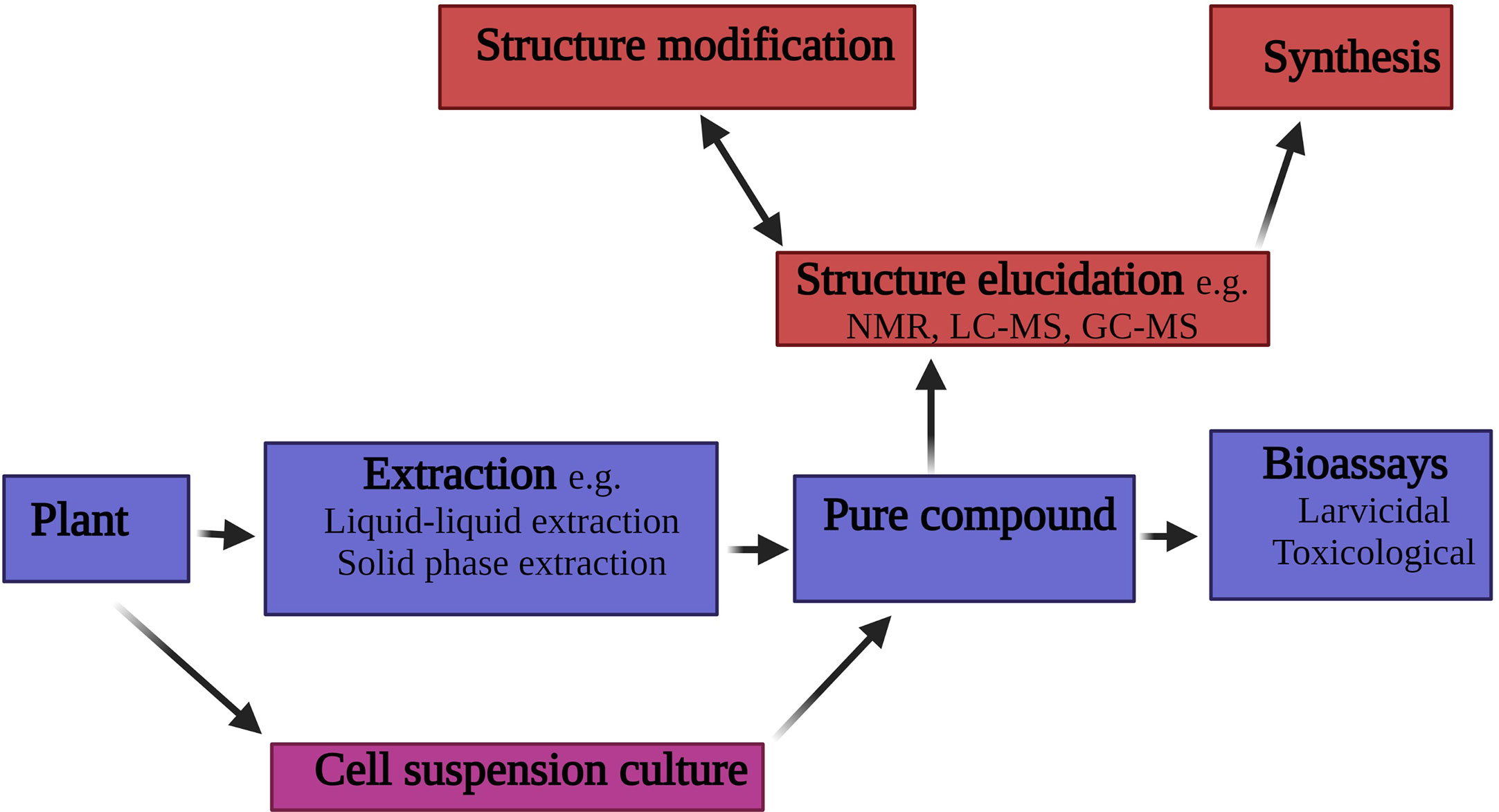 Structure modification

Synthesis

Structure elucidation e.g.
NMR, LC-MS, GC-MS

Plant

Extraction e.g.
Liquid-liquid extraction
Solid phase extraction

Pure compound

Bioassays
Larvicidal
Toxicological

Cell suspension culture